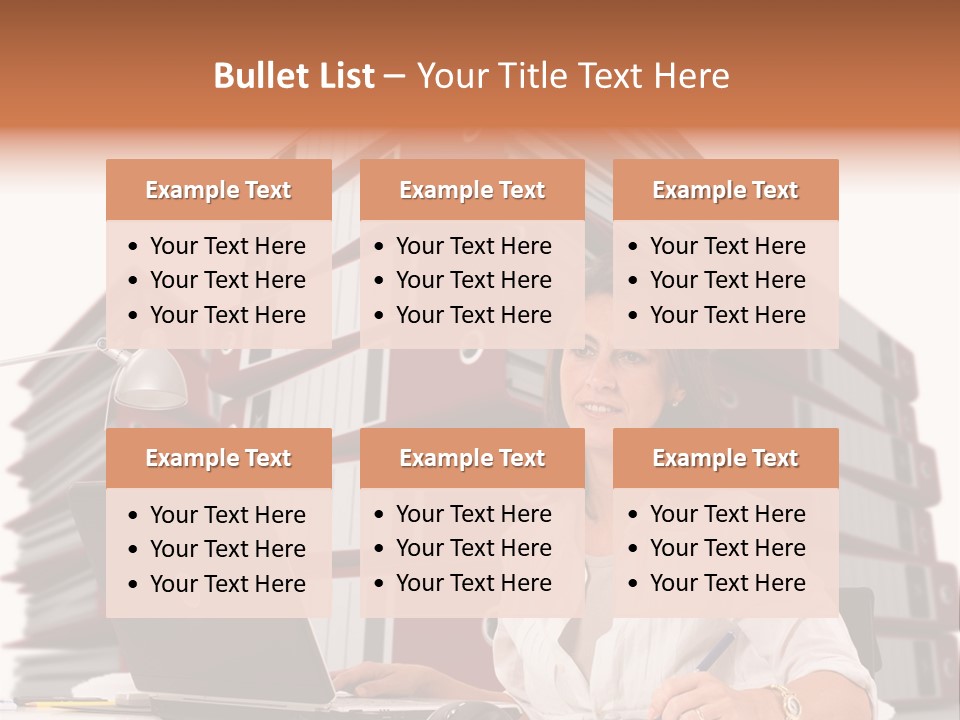 Bullet List – Your Title Text Here

Example Text
- Your Text Here
- Your Text Here
- Your Text Here

Example Text
- Your Text Here
- Your Text Here
- Your Text Here

Example Text
- Your Text Here
- Your Text Here
- Your Text Here

Example Text
- Your Text Here
- Your Text Here
- Your Text Here

Example Text
- Your Text Here
- Your Text Here
- Your Text Here

Example Text
- Your Text Here
- Your Text Here
- Your Text Here